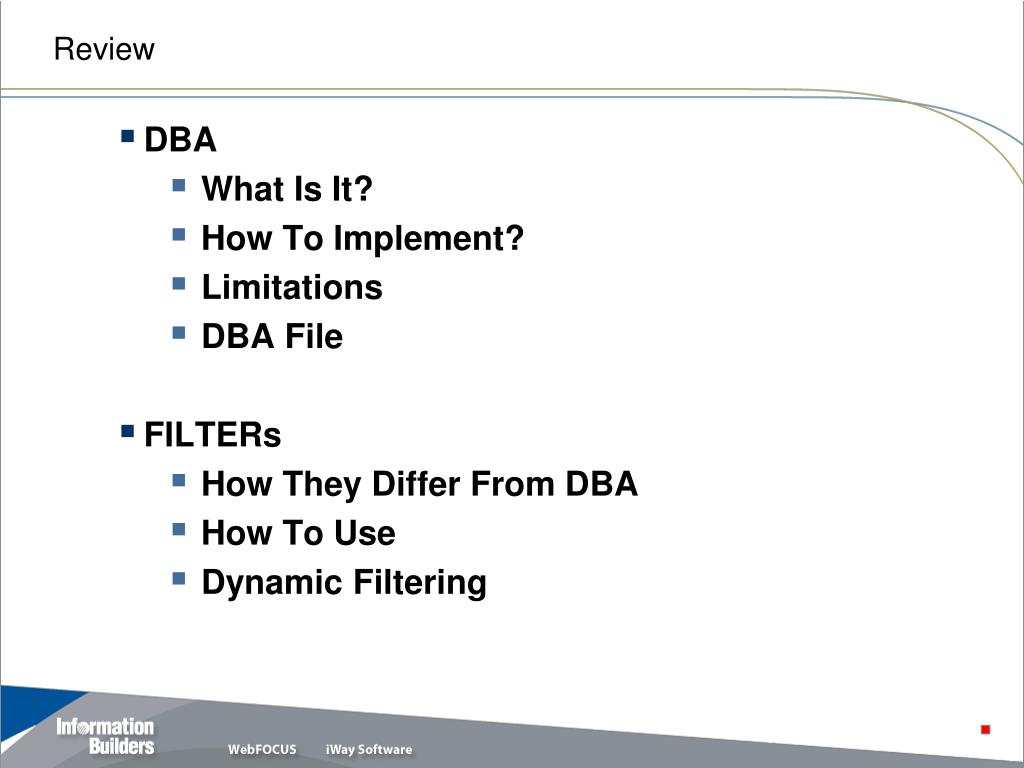 Review

- DBA
  - What Is It?
  - How To Implement?
  - Limitations
  - DBA File

- FILTERs
  - How They Differ From DBA
  - How To Use
  - Dynamic Filtering

Information Builders

WebFOCUS iWay Software